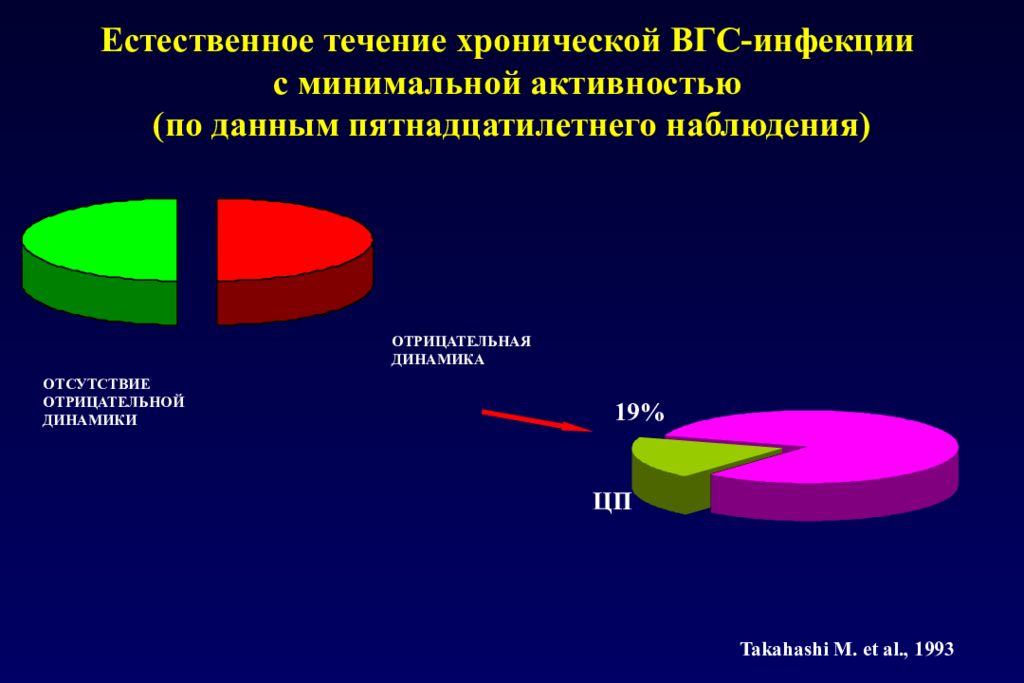 Естественное течение хронической ВГС-инфекции с минимальной активностью (по данным пятнадцатилетнего наблюдения)

ОТРИЦАТЕЛЬНАЯ ДИНАМИКА

ОТСУТСТВИЕ ОТРИЦАТЕЛЬНОЙ ДИНАМИКИ

19%

ЦП

Takahashi M. et al., 1993